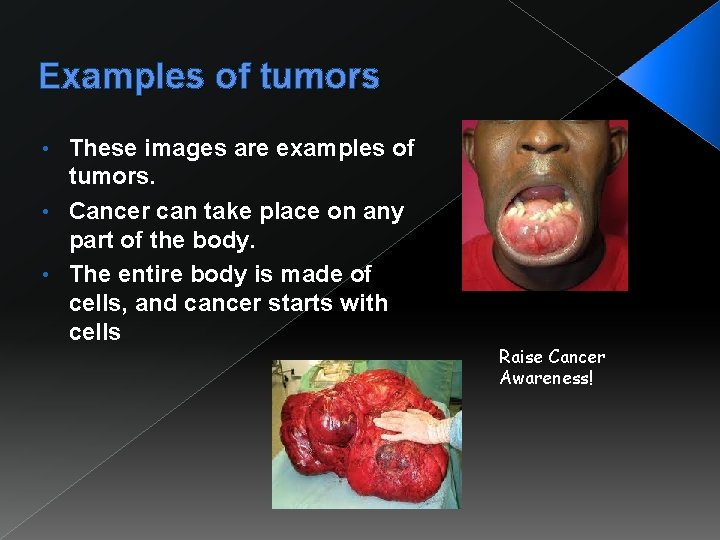 Examples of tumors

• These images are examples of tumors.

• Cancer can take place on any part of the body.

• The entire body is made of cells, and cancer starts with cells

Raise Cancer Awareness!